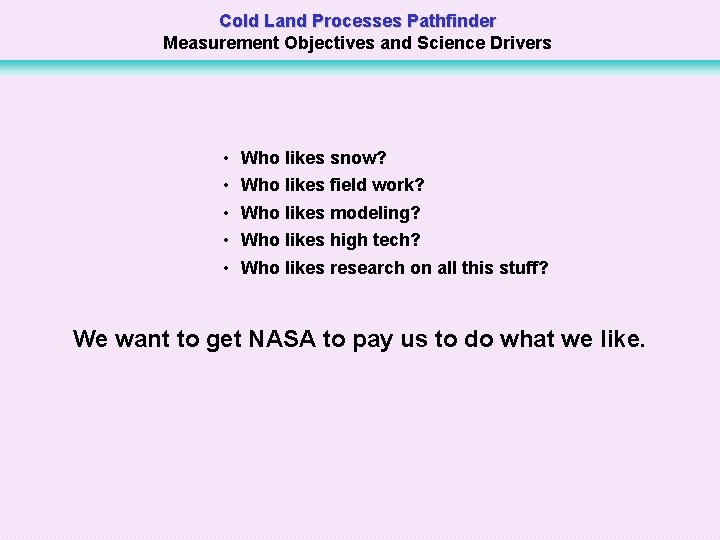 Cold Land Processes Pathfinder
Measurement Objectives and Science Drivers

• Who likes snow?
• Who likes field work?
• Who likes modeling?
• Who likes high tech?
• Who likes research on all this stuff?

We want to get NASA to pay us to do what we like.